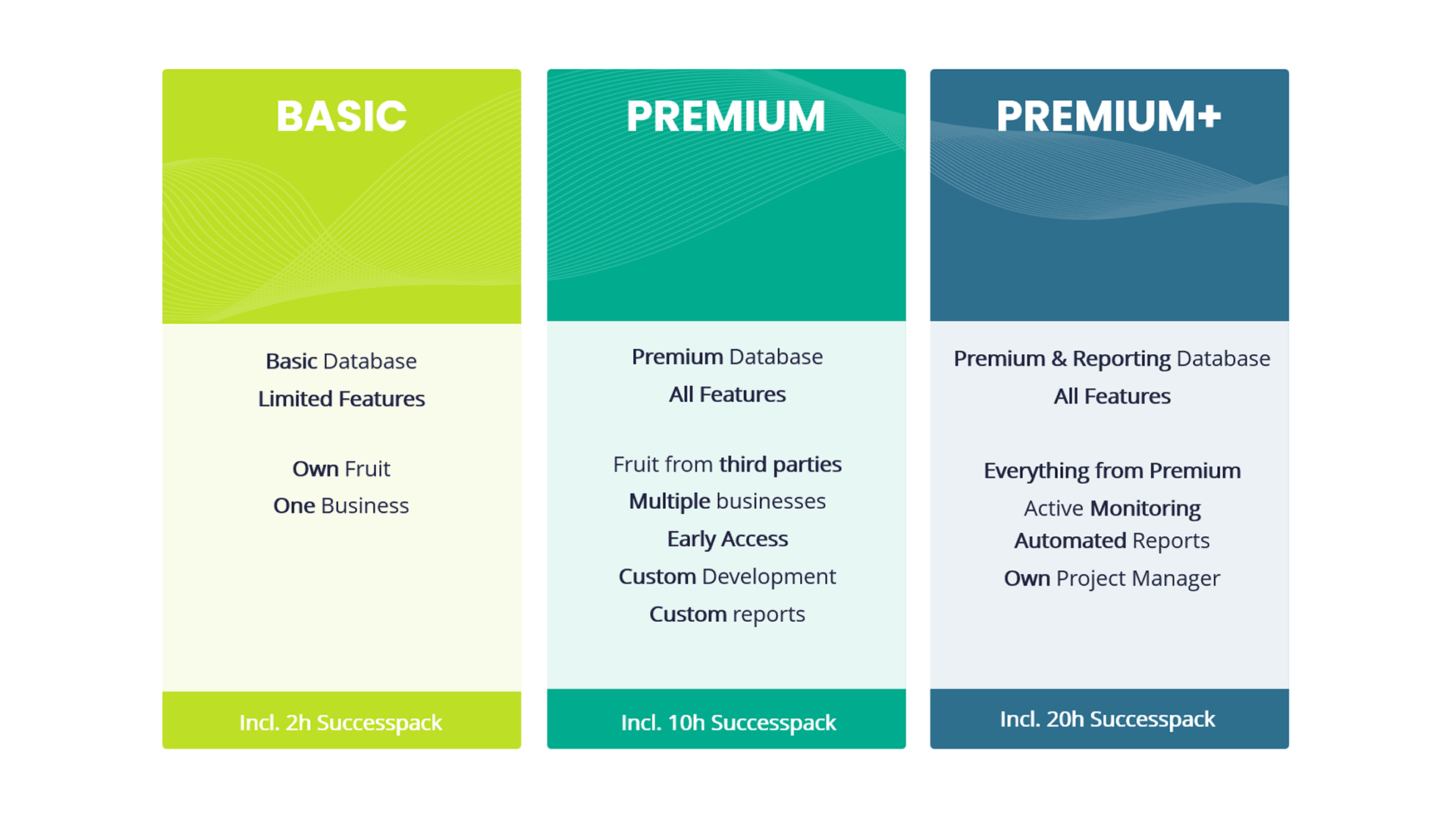 BASIC

Basic Database

Limited Features

Own Fruit

One Business

Incl. 2h Successpack

PREMIUM

Premium Database

All Features

Fruit from third parties

Multiple businesses

Early Access

Custom Development

Custom reports

Incl. 10h Successpack

PREMIUM+

Premium & Reporting Database

All Features

Everything from Premium

Active Monitoring

Automated Reports

Own Project Manager

Incl. 20h Successpack